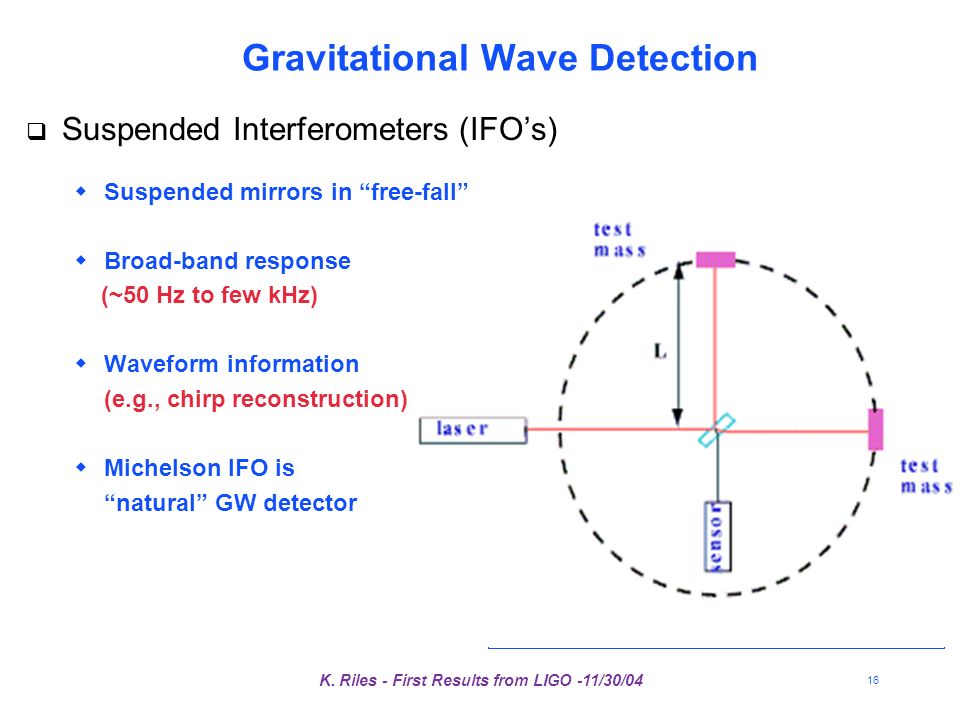 Gravitational Wave Detection

Suspended Interferometers (IFO's)

Suspended mirrors in "free-fall"

Broad-band response
(~50 Hz to few kHz)

Waveform information
(e.g., chirp reconstruction)

Michelson IFO is
"natural" GW detector

test mass

L

laser

test mass

sensor

K. Riles - First Results from LIGO -11/30/04

16